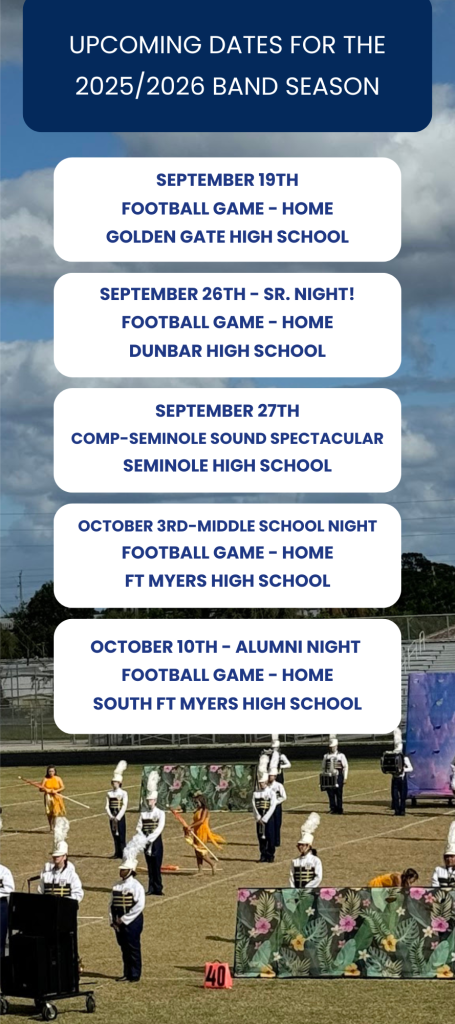 UPCOMING DATES FOR THE 2025/2026 BAND SEASON

SEPTEMBER 19TH
FOOTBALL GAME - HOME
GOLDEN GATE HIGH SCHOOL

SEPTEMBER 26TH - SR. NIGHT!
FOOTBALL GAME - HOME
DUNBAR HIGH SCHOOL

SEPTEMBER 27TH
COMP-SEMINOLE SOUND SPECTACULAR
SEMINOLE HIGH SCHOOL

OCTOBER 3RD-MIDDLE SCHOOL NIGHT
FOOTBALL GAME - HOME
FT MYERS HIGH SCHOOL

OCTOBER 10TH - ALUMNI NIGHT
FOOTBALL GAME - HOME
SOUTH FT MYERS HIGH SCHOOL

40